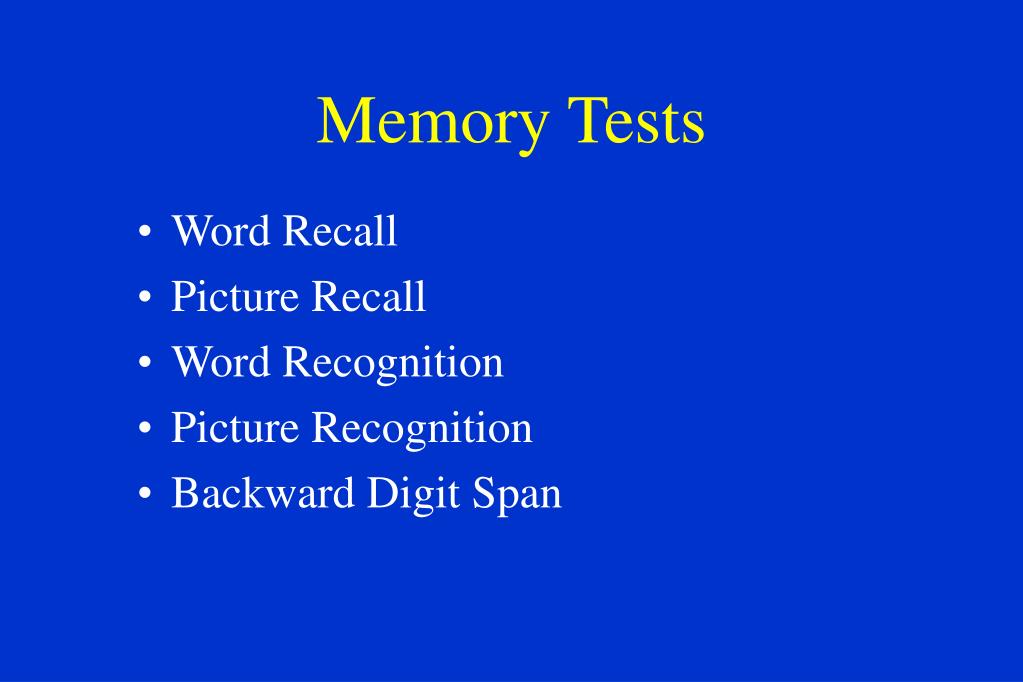 Memory Tests

• Word Recall
• Picture Recall
• Word Recognition
• Picture Recognition
• Backward Digit Span